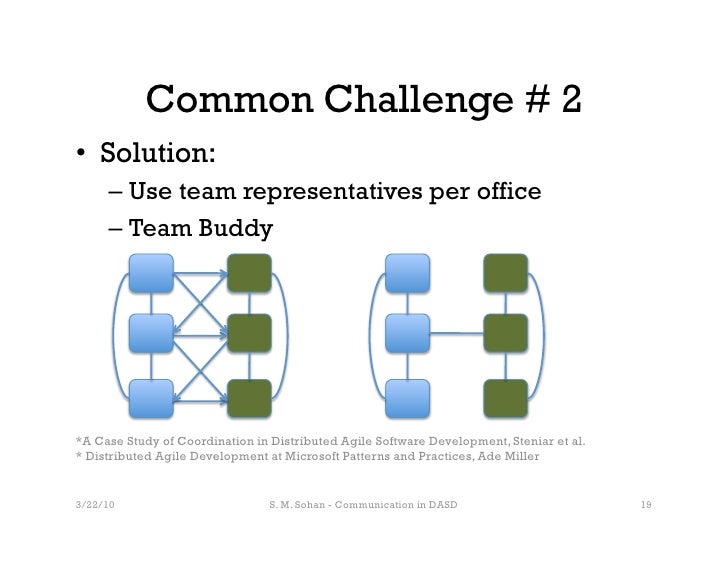 Common Challenge # 2

• Solution:
– Use team representatives per office
– Team Buddy

*A Case Study of Coordination in Distributed Agile Software Development, Steniar et al.
* Distributed Agile Development at Microsoft Patterns and Practices, Ade Miller

3/22/10 S. M. Sohan - Communication in DASD 19